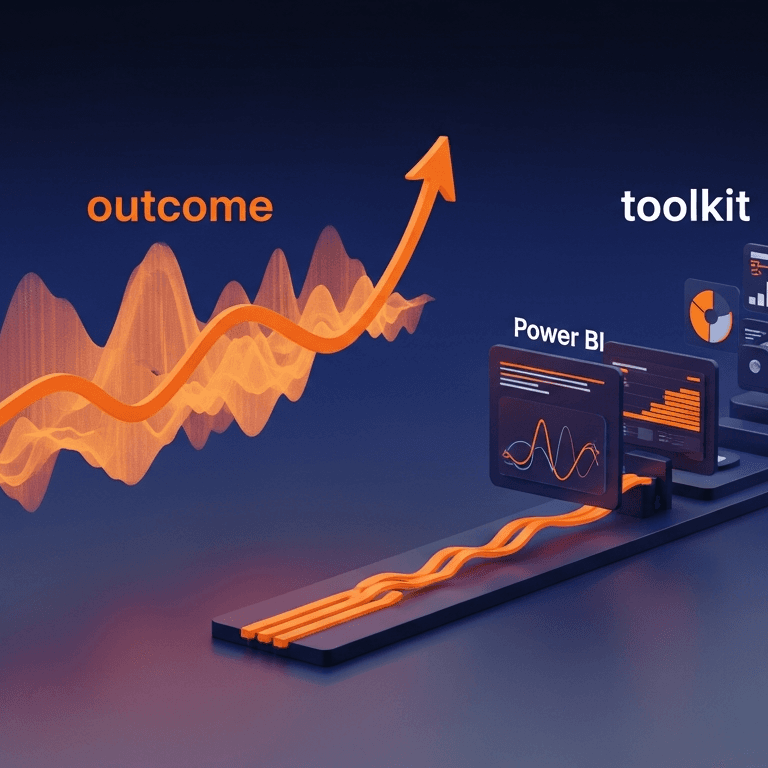 outcome

toolkit

Power BI